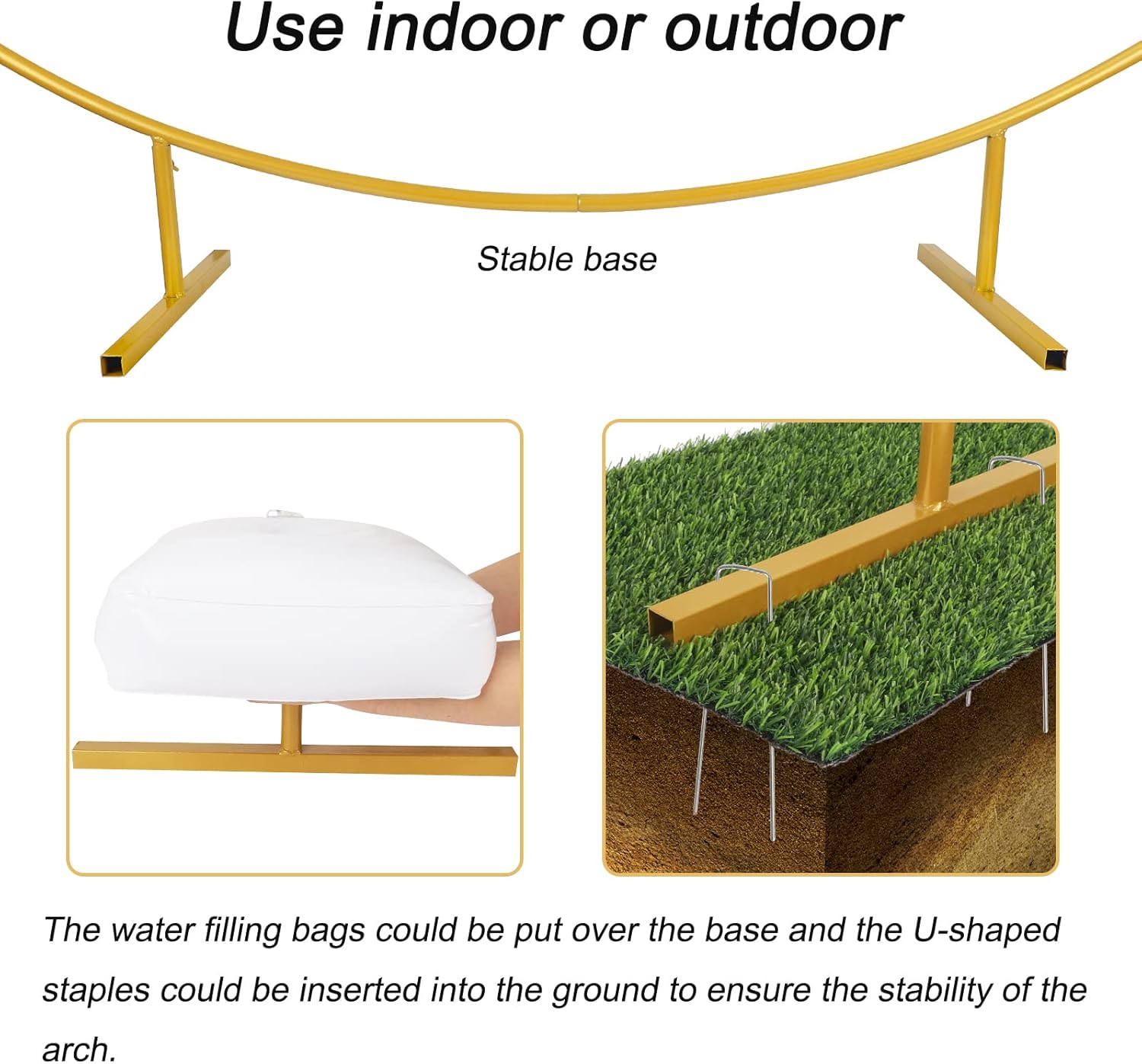 Use indoor or outdoor

Stable base

The water filling bags could be put over the base and the U-shaped staples could be inserted into the ground to ensure the stability of the arch.